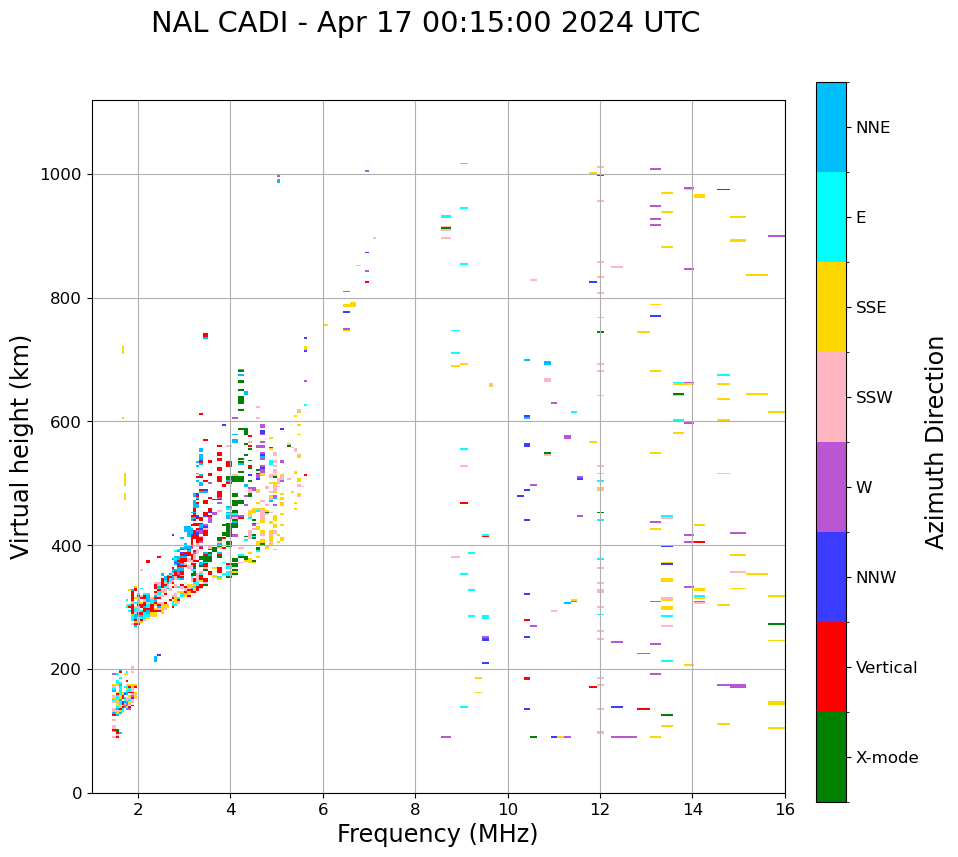 NAL CADI - Apr 17 00:15:00 2024 UTC

Virtual height (km)

1000
800
600
400
200
0

2
4
6
8
10
12
14
16

Frequency (MHz)

NNE
E
SSE
SSW
W
NNW
Vertical
X-mode

Azimuth Direction